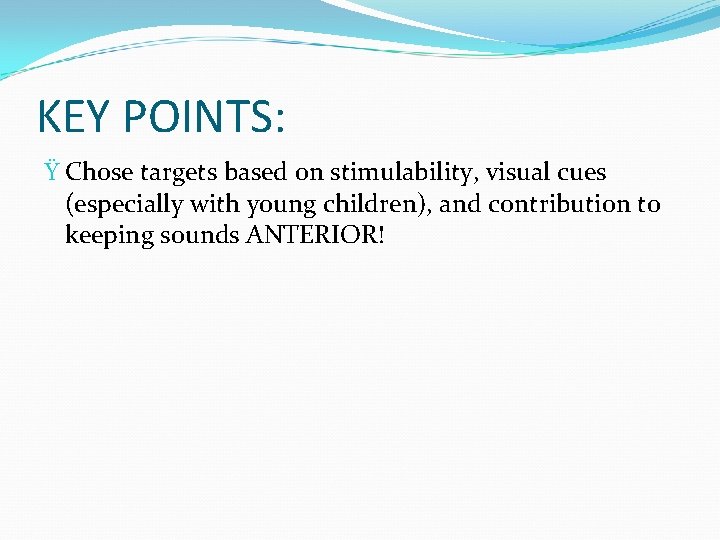 KEY POINTS:

Ÿ Chose targets based on stimulability, visual cues (especially with young children), and contribution to keeping sounds ANTERIOR!